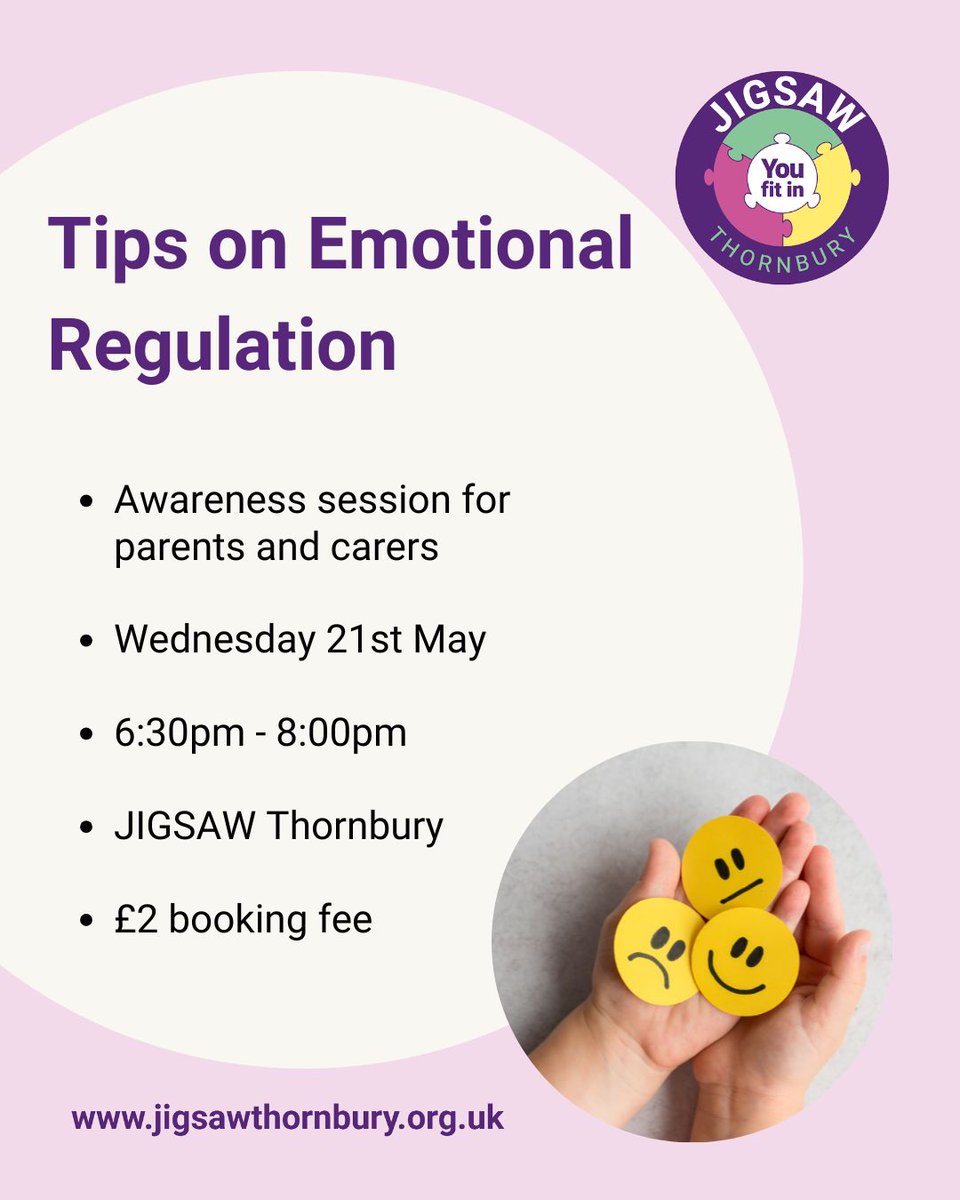 JIGSAW
You fit in
THORNBURY

Tips on Emotional Regulation

- Awareness session for parents and carers
- Wednesday 21st May
- 6:30pm - 8:00pm
- JIGSAW Thornbury
- £2 booking fee

www.jigsawthornbury.org.uk